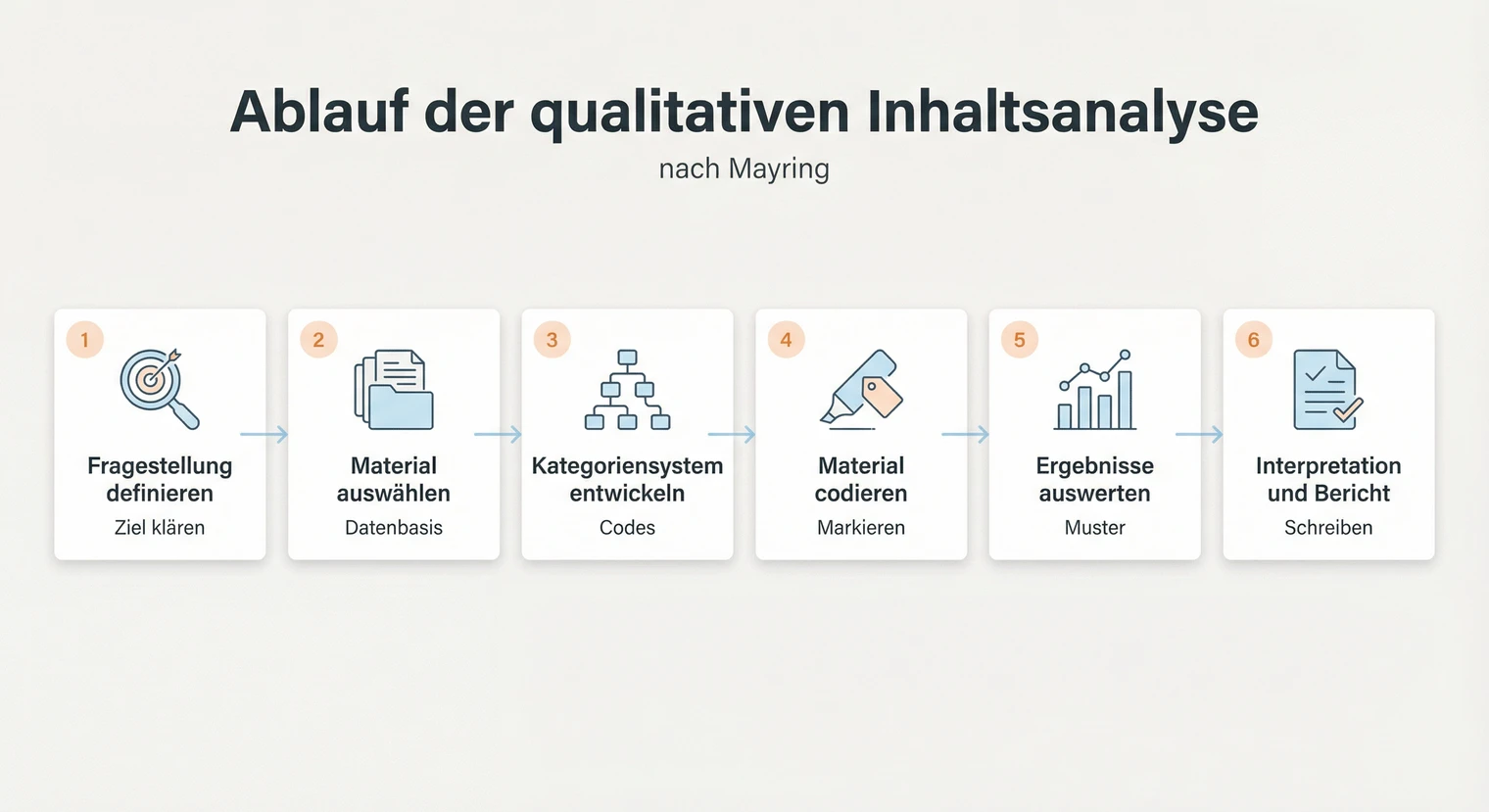 Ablauf der qualitativen Inhaltsanalyse

nach Mayring

1
Fragestellung definieren
Ziel klären

2
Material auswählen
Datenbasis

3
Kategoriensystem entwickeln
Codes

4
Material codieren
Markieren

5
Ergebnisse auswerten
Muster

6
Interpretation und Bericht
Schreiben